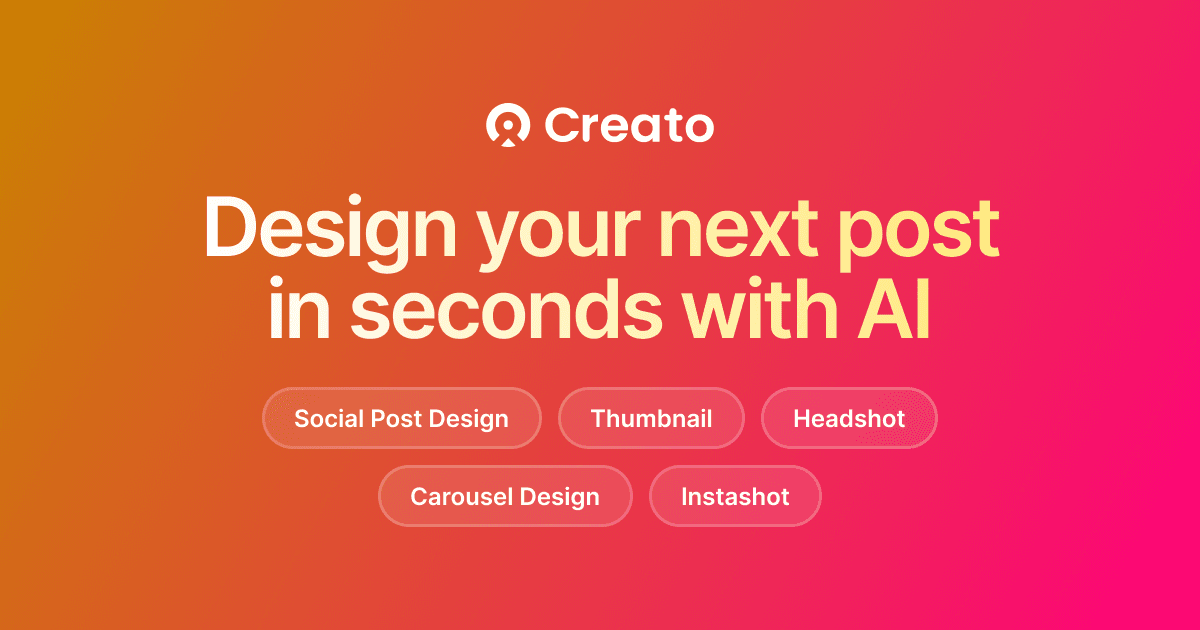 Creato

Design your next post in seconds with AI

Social Post Design
Thumbnail
Headshot
Carousel Design
Instashot